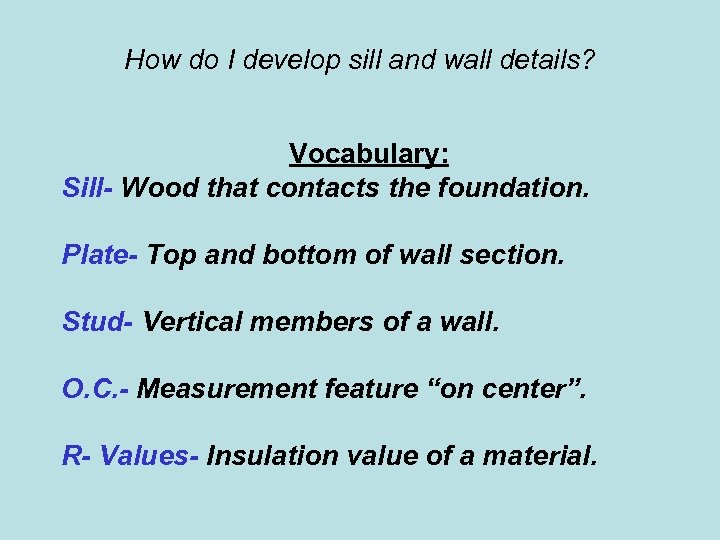 How do I develop sill and wall details?

Vocabulary:

Sill- Wood that contacts the foundation.

Plate- Top and bottom of wall section.

Stud- Vertical members of a wall.

O.C.- Measurement feature “on center”.

R- Values- Insulation value of a material.